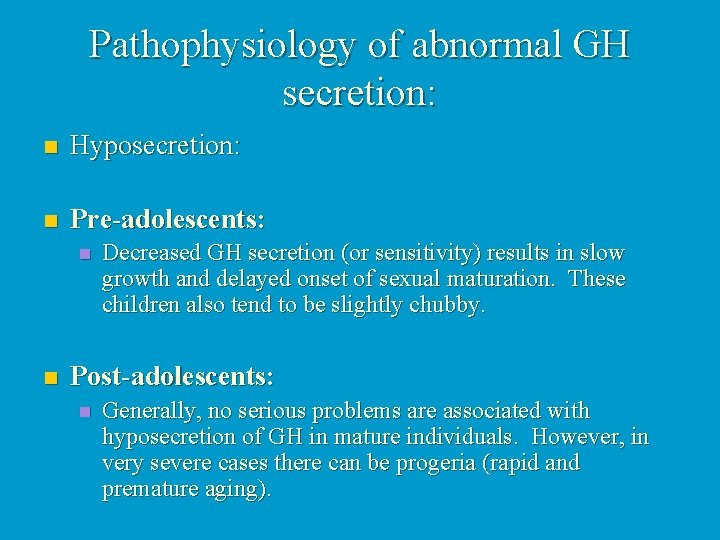 Pathophysiology of abnormal GH secretion:

Hyposecretion:

Pre-adolescents:

Decreased GH secretion (or sensitivity) results in slow growth and delayed onset of sexual maturation. These children also tend to be slightly chubby.

Post-adolescents:

Generally, no serious problems are associated with hyposecretion of GH in mature individuals. However, in very severe cases there can be progeria (rapid and premature aging).